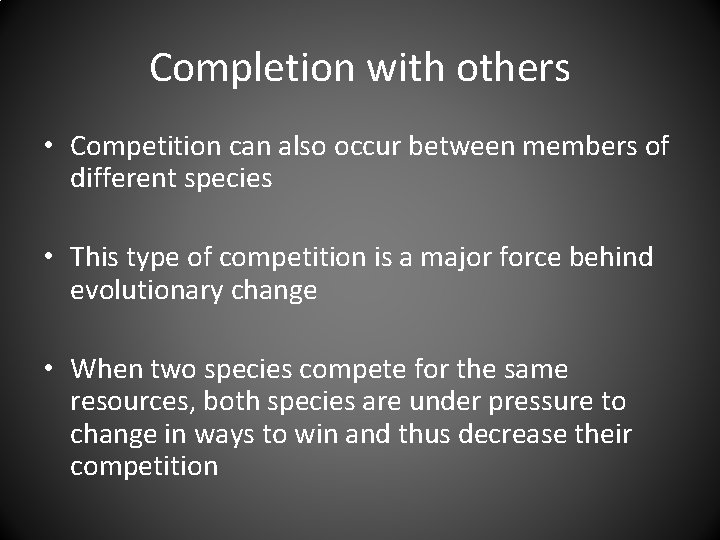 Completion with others

• Competition can also occur between members of different species

• This type of competition is a major force behind evolutionary change

• When two species compete for the same resources, both species are under pressure to change in ways to win and thus decrease their competition